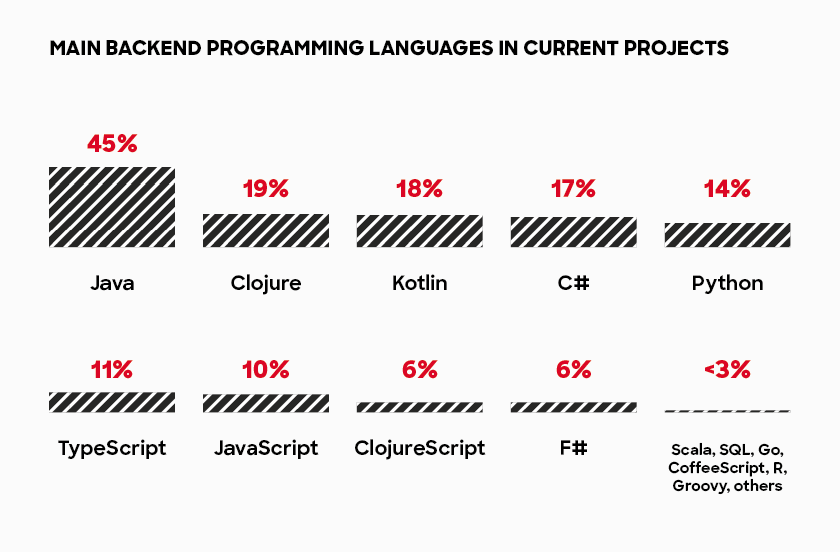 MAIN BACKEND PROGRAMMING LANGUAGES IN CURRENT PROJECTS

45%
Java

19%
Clojure

18%
Kotlin

17%
C#

14%
Python

11%
TypeScript

10%
JavaScript

6%
ClojureScript

6%
F#

<3%
Scala, SQL, Go, CoffeeScript, R, Groovy, others